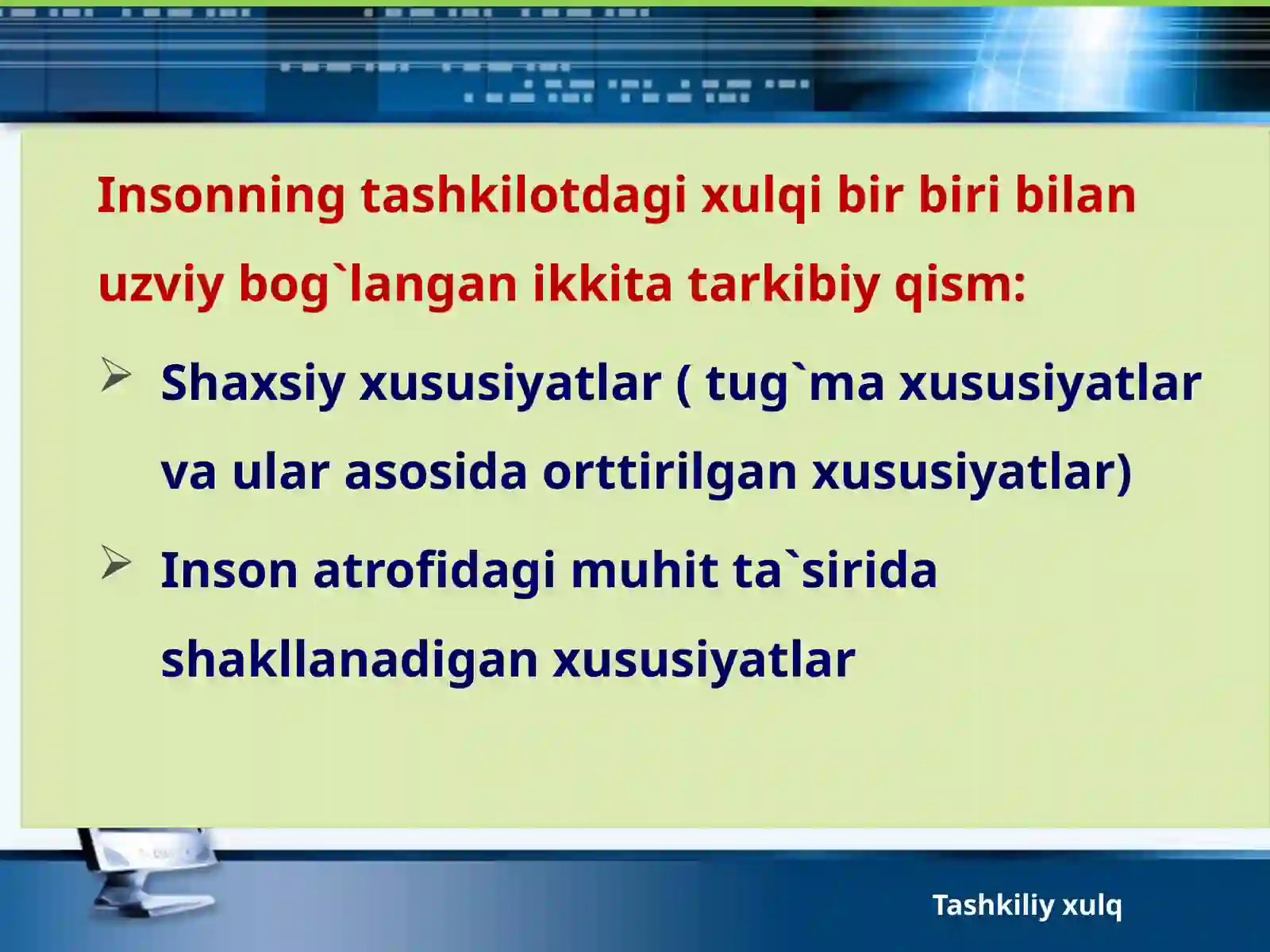 Insonning tashkilotdagi xulqi bir biri bilan uzviy bog`langan ikkita tarkibiy qism:

➢ Shaxsiy xususiyatlar ( tug`ma xususiyatlar va ular asosida orttirilgan xususiyatlar)

➢ Inson atrofidagi muhit ta`sirida shakllanadigan xususiyatlar

Tashkiliy xulq